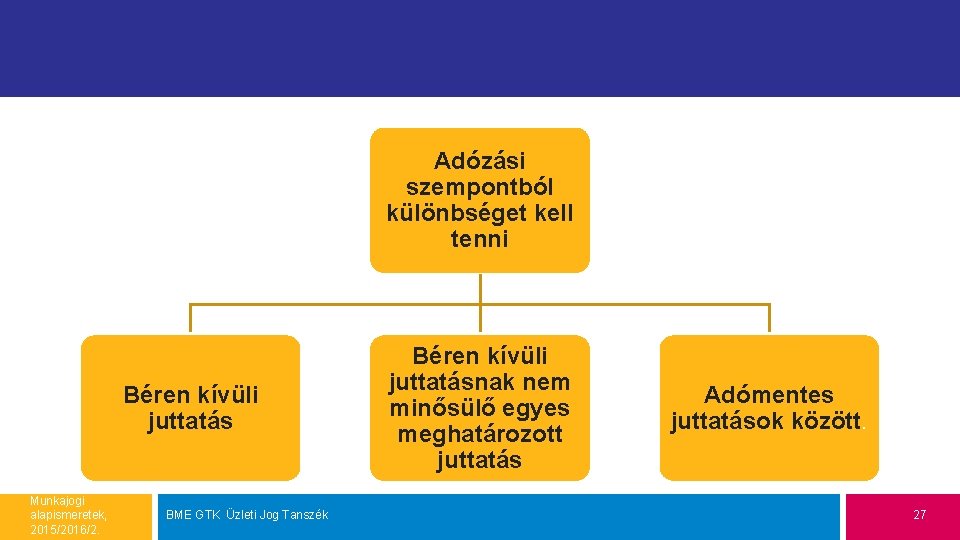 Adózási szempontból különbséget kell tenni

Béren kívüli juttatás

Béren kívüli juttatásnak nem minősülő egyes meghatározott juttatás

Adómentes juttatások között

Munkajogi alapismeretek, 2015/2016/2

BME GTK Üzleti Jog Tanszék

27